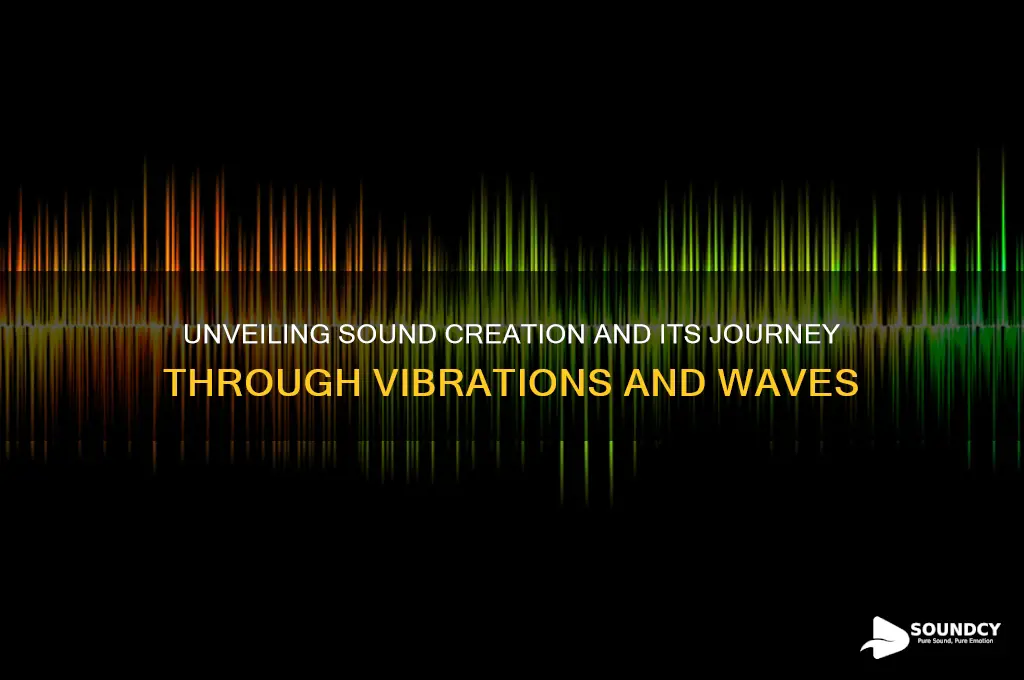 UNVEILING SOUND CREATION AND ITS JOURNEY
THROUGH VIBRATIONS AND WAVES

SOUNDCY
Pure Sound, Pure Emotion